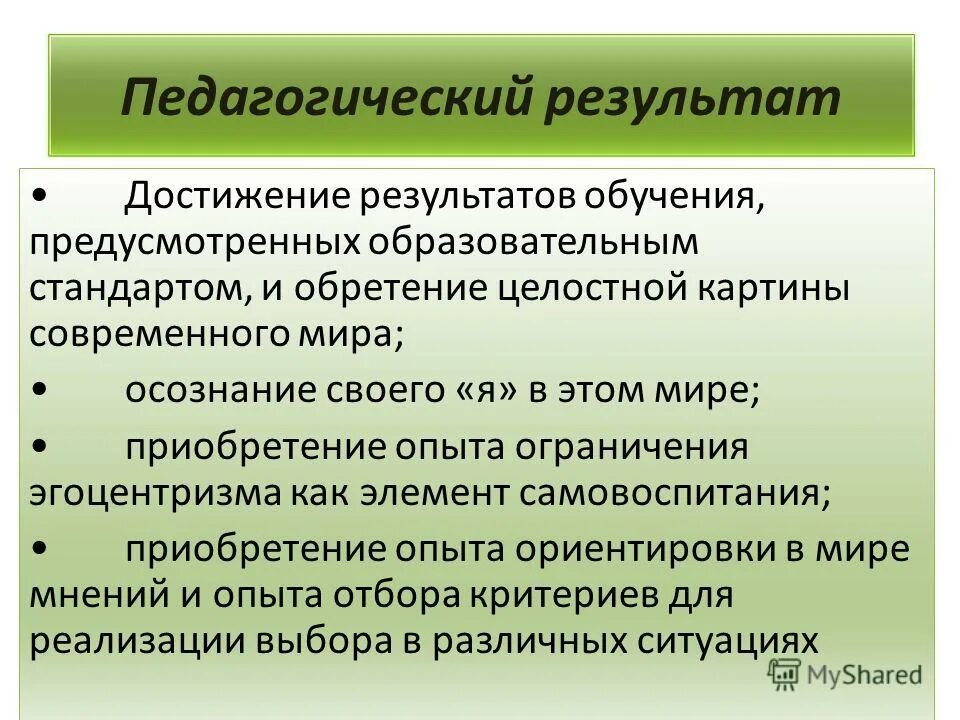 Педагогический результат

• Достижение результатов обучения, предусмотренных образовательным стандартом, и обретение целостной картины современного мира;

• осознание своего «я» в этом мире;

• приобретение опыта ограничения эгоцентризма как элемент самовоспитания;

• приобретение опыта ориентировки в мире мнений и опыта отбора критериев для реализации выбора в различных ситуациях

MyShared